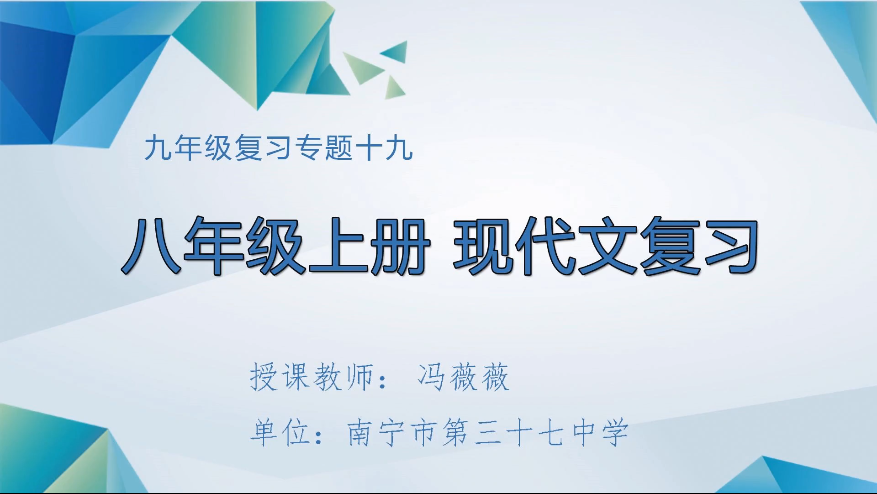 九年级复习专题十九

八年级上册 现代文复习

授课教师： 冯薇薇

单位：南宁市第三十七中学